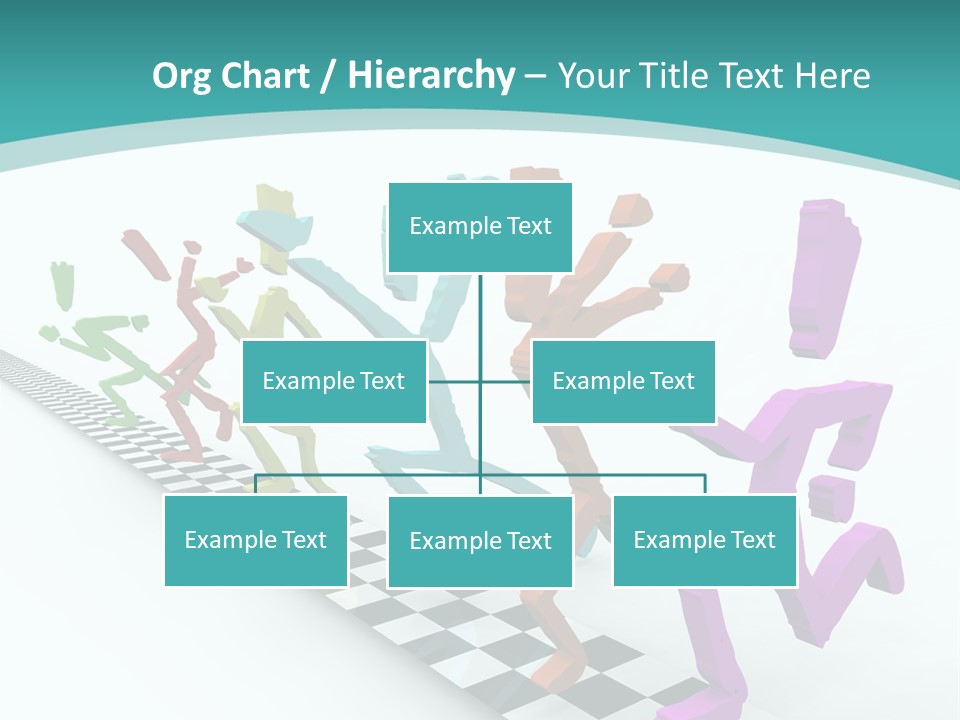 Org Chart / Hierarchy – Your Title Text Here

Example Text

Example Text

Example Text

Example Text

Example Text

Example Text